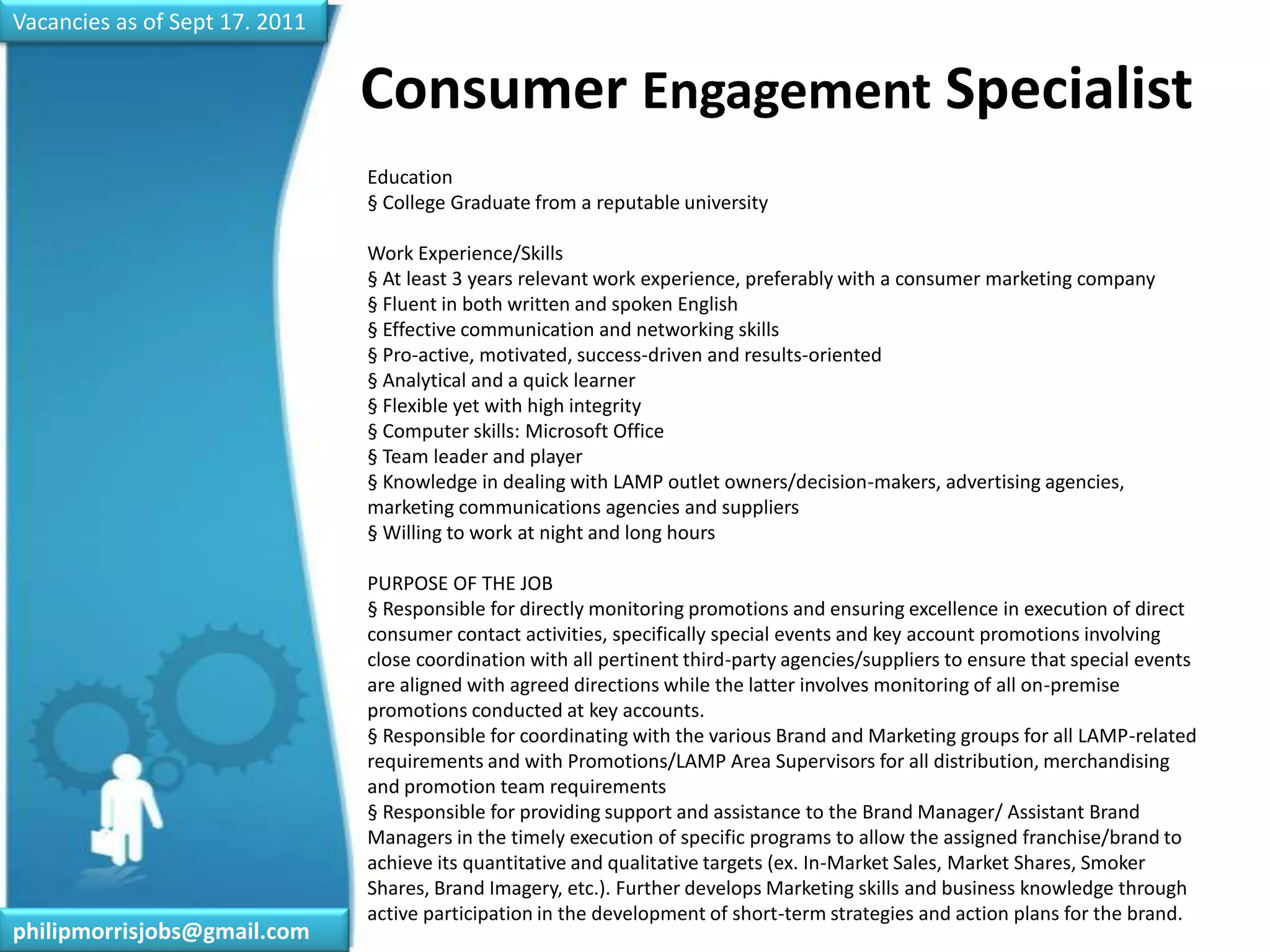 Vacancies as of Sept 17. 2011

Consumer Engagement Specialist

Education
§ College Graduate from a reputable university

Work Experience/Skills
§ At least 3 years relevant work experience, preferably with a consumer marketing company
§ Fluent in both written and spoken English
§ Effective communication and networking skills
§ Pro-active, motivated, success-driven and results-oriented
§ Analytical and a quick learner
§ Flexible yet with high integrity
§ Computer skills: Microsoft Office
§ Team leader and player
§ Knowledge in dealing with LAMP outlet owners/decision-makers, advertising agencies, marketing communications agencies and suppliers
§ Willing to work at night and long hours

PURPOSE OF THE JOB
§ Responsible for directly monitoring promotions and ensuring excellence in execution of direct consumer contact activities, specifically special events and key account promotions involving close coordination with all pertinent third-party agencies/suppliers to ensure that special events are aligned with agreed directions while the latter involves monitoring of all on-premise promotions conducted at key accounts.
§ Responsible for coordinating with the various Brand and Marketing groups for all LAMP-related requirements and with Promotions/LAMP Area Supervisors for all distribution, merchandising and promotion team requirements
§ Responsible for providing support and assistance to the Brand Manager/ Assistant Brand Managers in the timely execution of specific programs to allow the assigned franchise/brand to achieve its quantitative and qualitative targets (ex. In-Market Sales, Market Shares, Smoker Shares, Brand Imagery, etc.). Further develops Marketing skills and business knowledge through active participation in the development of short-term strategies and action plans for the brand.

philipmorrisjobs@gmail.com